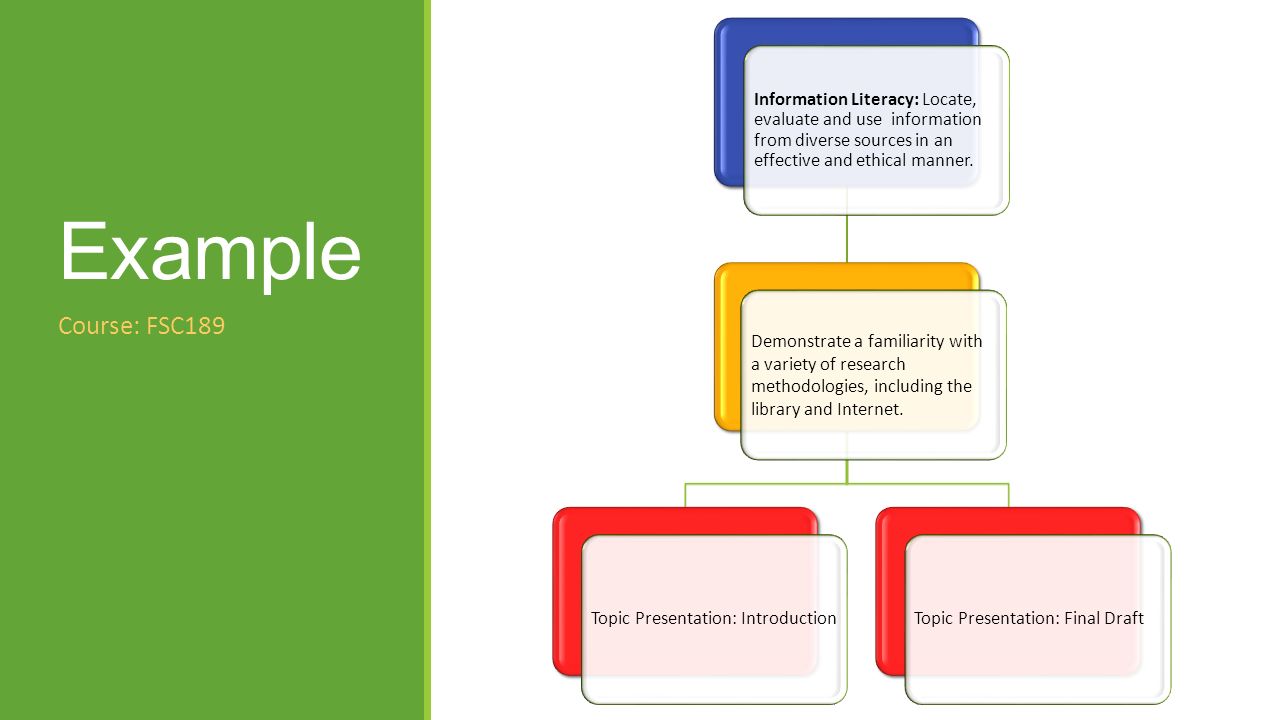 Example

Course: FSC189

Information Literacy: Locate, evaluate and use information from diverse sources in an effective and ethical manner.

Demonstrate a familiarity with a variety of research methodologies, including the library and Internet.

Topic Presentation: Introduction

Topic Presentation: Final Draft